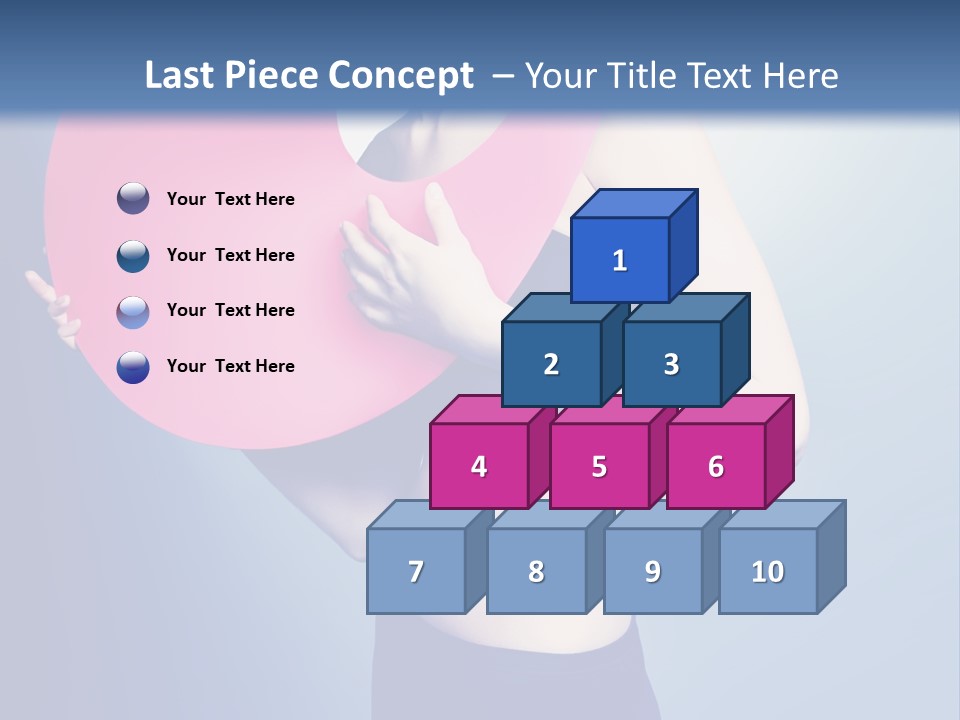 Last Piece Concept – Your Title Text Here

Your Text Here

Your Text Here

Your Text Here

Your Text Here

1

2

3

4

5

6

7

8

9

10